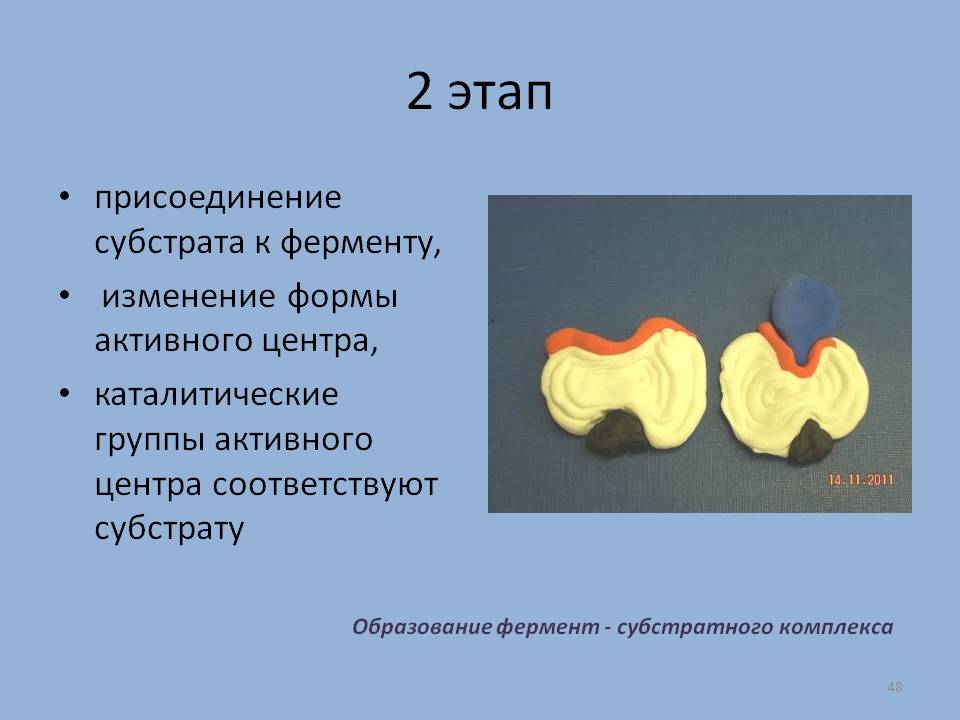 2 этап

• присоединение субстрата к ферменту,
• изменение формы активного центра,
• каталитические группы активного центра соответствуют субстрату

14.11.2011

Образование фермент - субстратного комплекса

48